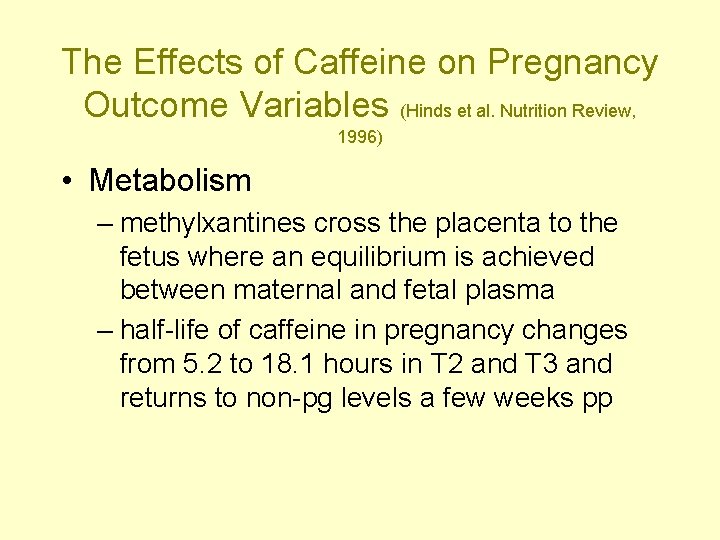 The Effects of Caffeine on Pregnancy Outcome Variables (Hinds et al. Nutrition Review, 1996)

• Metabolism
– methylxantines cross the placenta to the fetus where an equilibrium is achieved between maternal and fetal plasma
– half-life of caffeine in pregnancy changes from 5.2 to 18.1 hours in T2 and T3 and returns to non-pg levels a few weeks pp